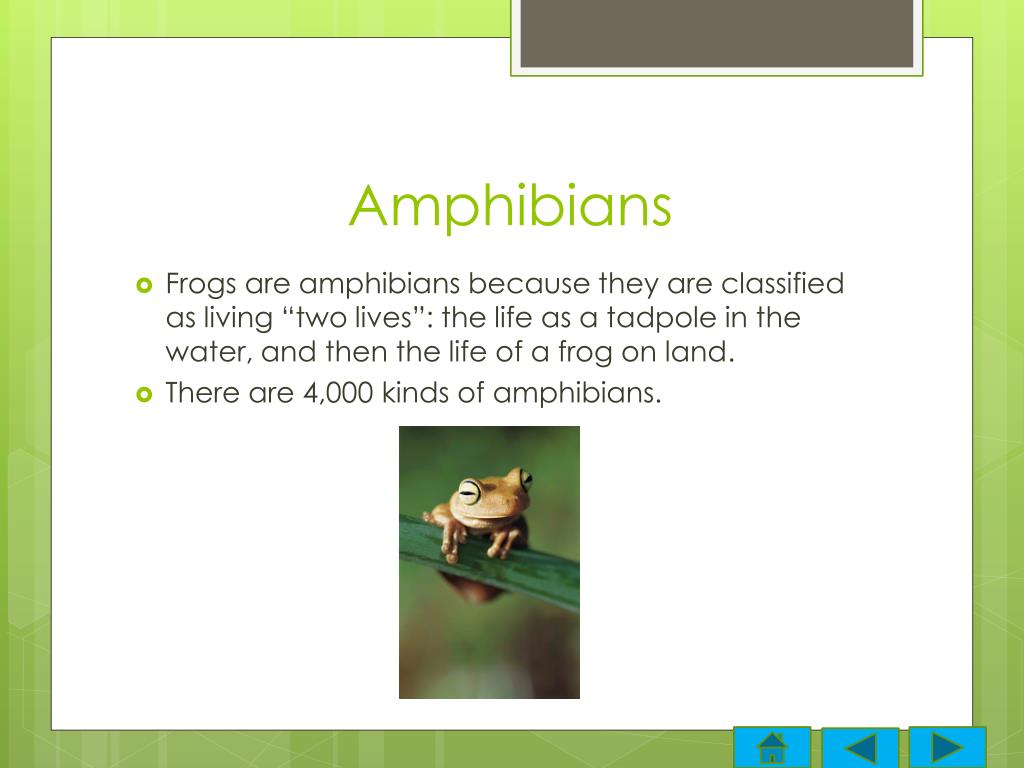 Amphibians

Frogs are amphibians because they are classified as living “two lives”: the life as a tadpole in the water, and then the life of a frog on land.

There are 4,000 kinds of amphibians.